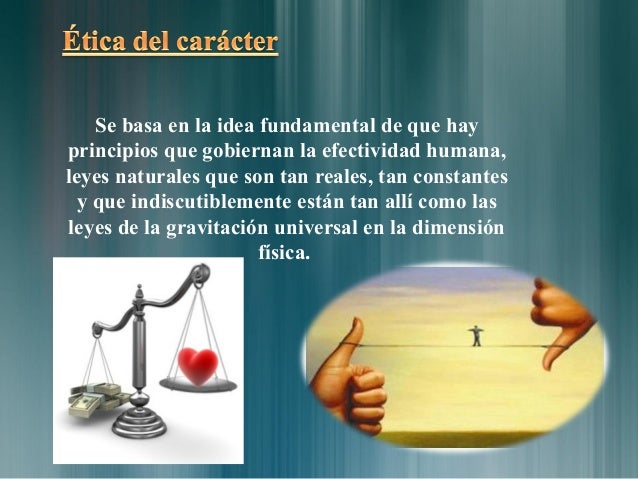 Ética del carácter

Se basa en la idea fundamental de que hay principios que gobiernan la efectividad humana, leyes naturales que son tan reales, tan constantes y que indiscutiblemente están tan allí como las leyes de la gravitación universal en la dimensión física.